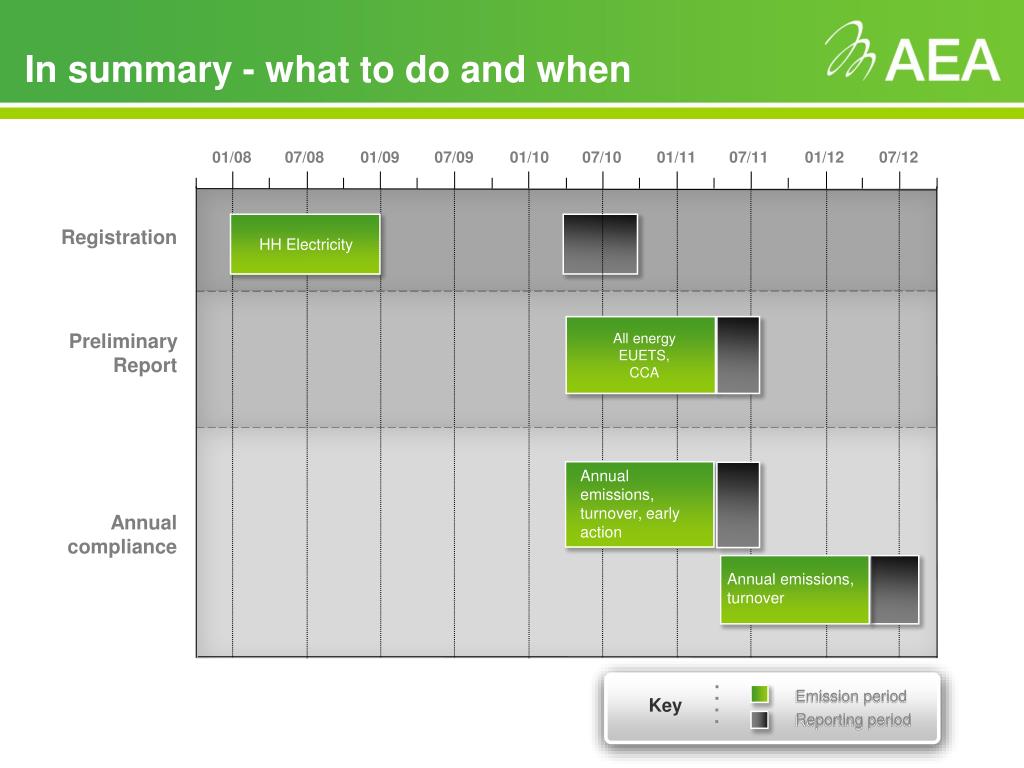 In summary - what to do and when

AEA

01/08 07/08 01/09 07/09 01/10 07/10 01/11 07/11 01/12 07/12

Registration

HH Electricity

Preliminary Report

All energy EUETS, CCA

Annual compliance

Annual emissions, turnover, early action

Annual emissions, turnover

Key

Emission period

Reporting period